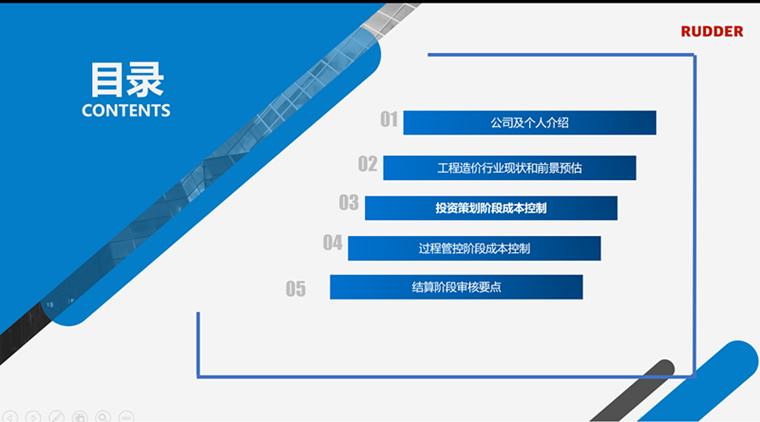 RUDDER

目录
CONTENTS

01 公司及个人介绍

02 工程造价行业现状和前景预估

03 投资策划阶段成本控制

04 过程管控阶段成本控制

05 结算阶段审核要点